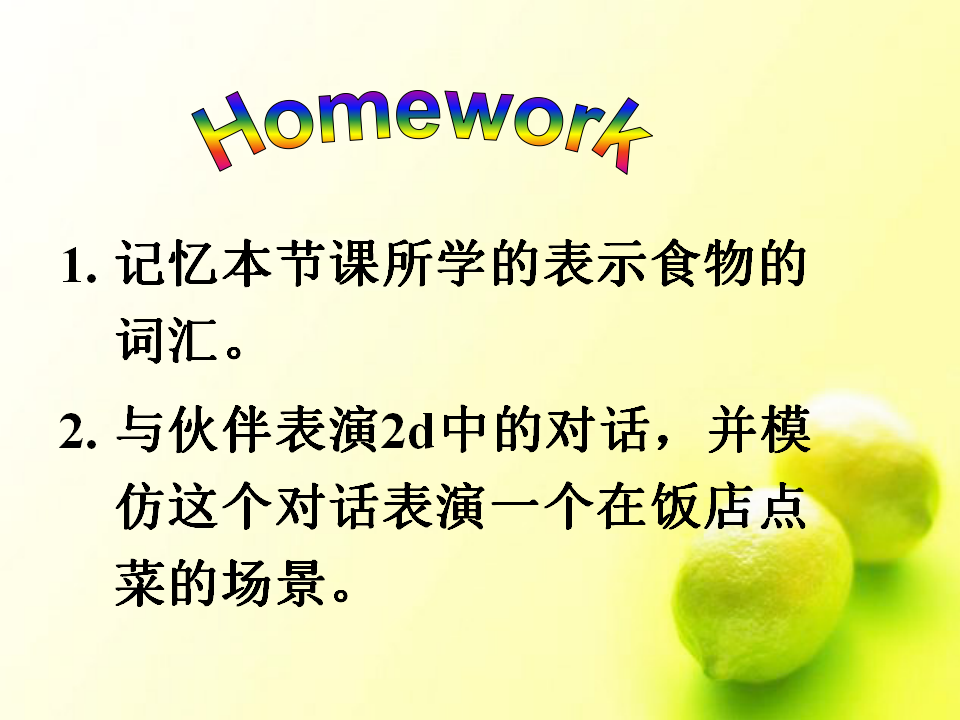 Homework

1. 记忆本节课所学的表示食物的词汇。

2. 与伙伴表演2d中的对话，并模仿这个对话表演一个在饭店点菜的场景。